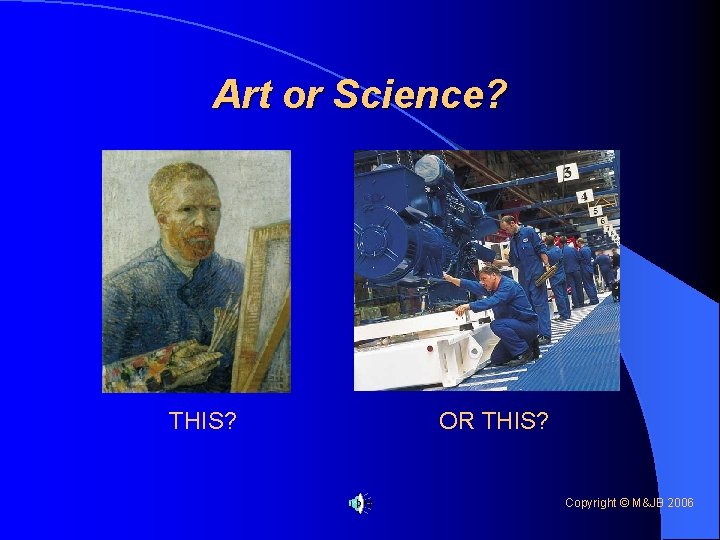 Art or Science?

3
4
5
6

THIS?

OR THIS?

Copyright © M&JB 2006